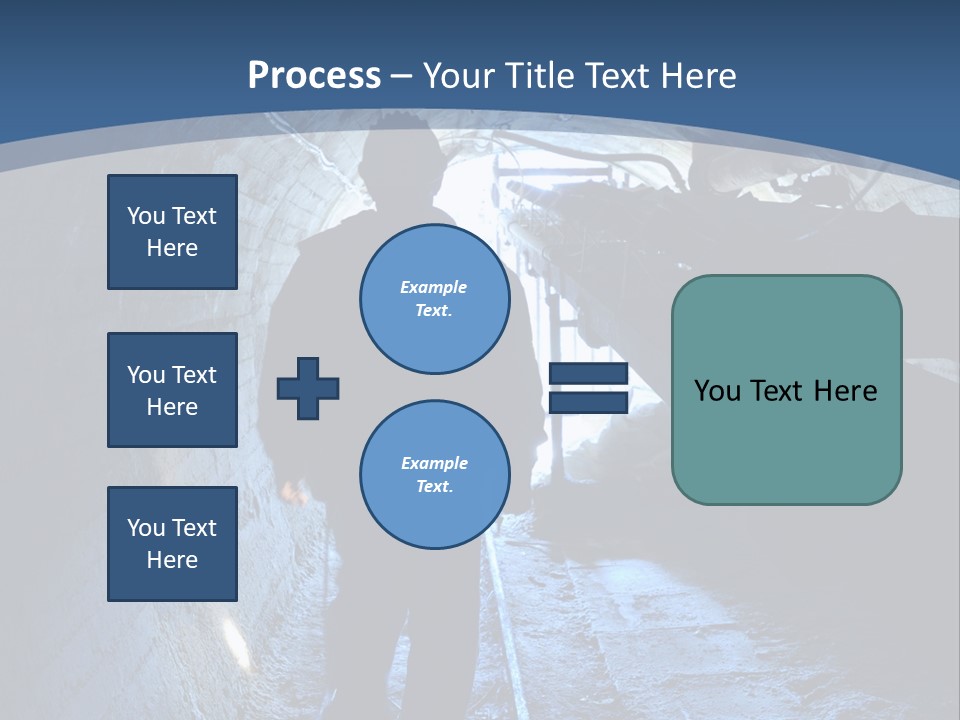 Process – Your Title Text Here

You Text Here

You Text Here

You Text Here

Example Text.

Example Text.

You Text Here